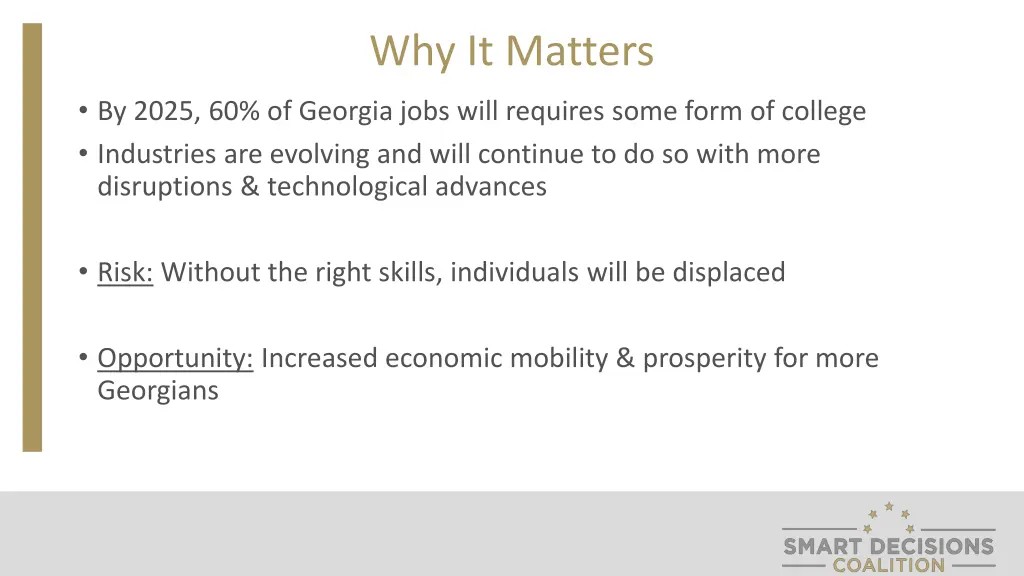 Why It Matters

• By 2025, 60% of Georgia jobs will requires some form of college
• Industries are evolving and will continue to do so with more disruptions & technological advances

• Risk: Without the right skills, individuals will be displaced

• Opportunity: Increased economic mobility & prosperity for more Georgians

SMART DECISIONS
COALITION